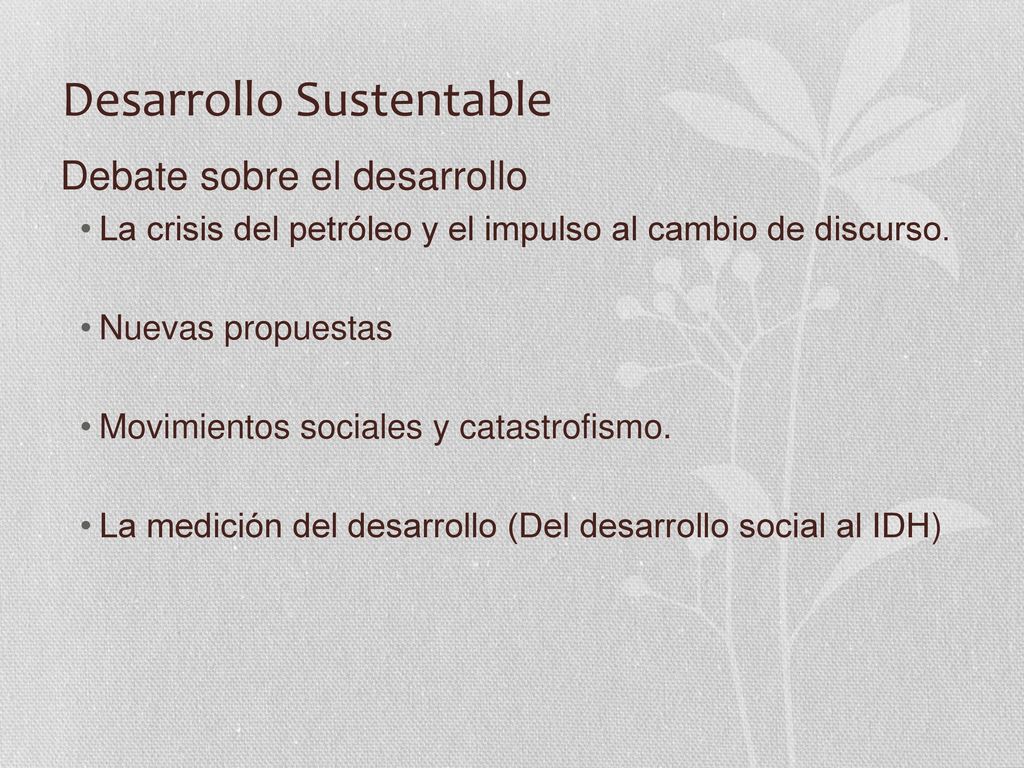 Desarrollo Sustentable

Debate sobre el desarrollo

• La crisis del petróleo y el impulso al cambio de discurso.

• Nuevas propuestas

• Movimientos sociales y catastrofismo.

• La medición del desarrollo (Del desarrollo social al IDH)